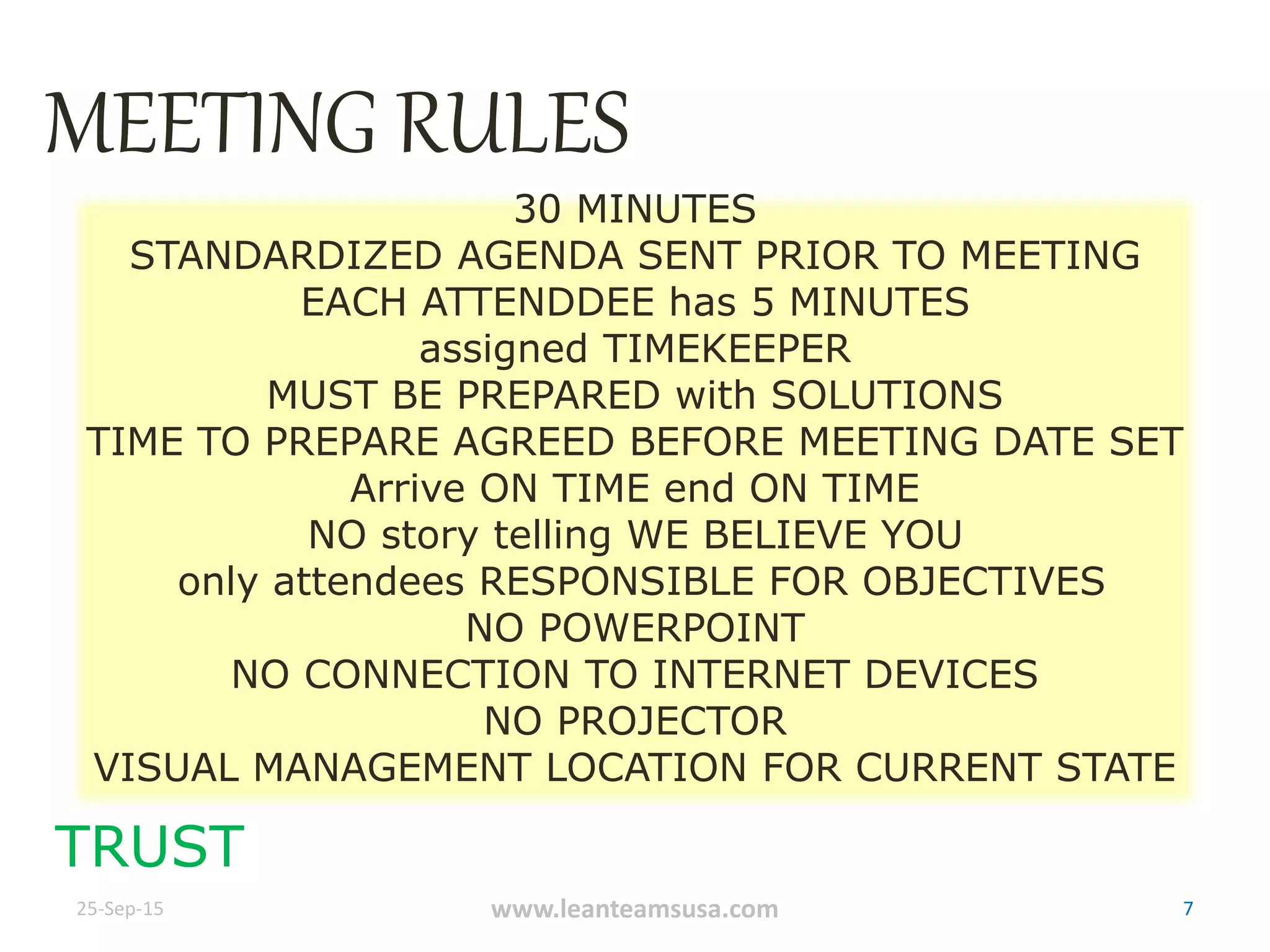 MEETING RULES

30 MINUTES
STANDARDIZED AGENDA SENT PRIOR TO MEETING
EACH ATTENDDEE has 5 MINUTES
assigned TIMEKEEPER
MUST BE PREPARED with SOLUTIONS
TIME TO PREPARE AGREED BEFORE MEETING DATE SET
Arrive ON TIME end ON TIME
NO story telling WE BELIEVE YOU
only attendees RESPONSIBLE FOR OBJECTIVES
NO POWERPOINT
NO CONNECTION TO INTERNET DEVICES
NO PROJECTOR
VISUAL MANAGEMENT LOCATION FOR CURRENT STATE

TRUST

25-Sep-15
www.leanteamsusa.com
7